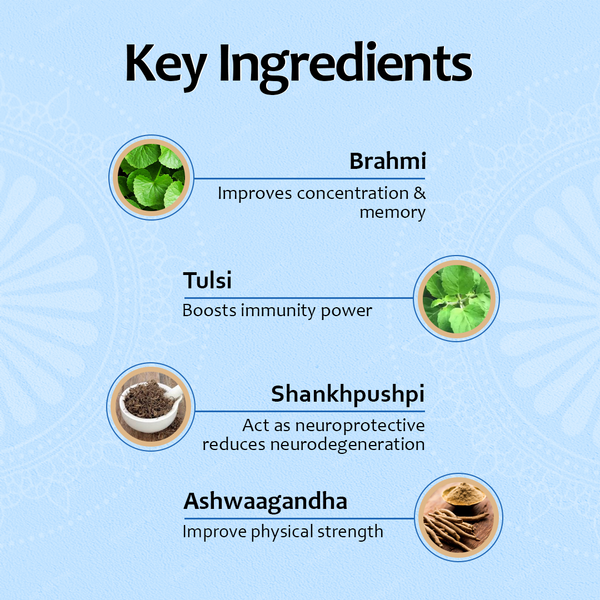 Key Ingredients

Brahmi
Improves concentration & memory

Tulsi
Boosts immunity power

Shankhpushpi
Act as neuroprotective reduces neurodegeneration

Ashwaagandha
Improve physical strength